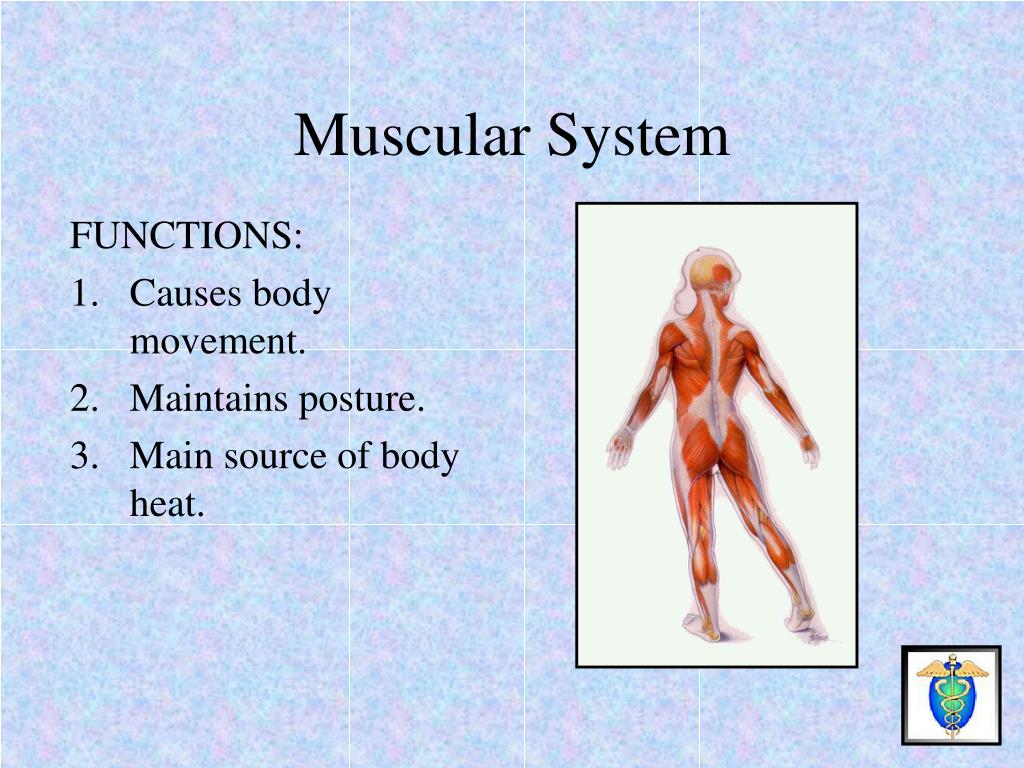 Muscular System

FUNCTIONS:
1. Causes body movement.
2. Maintains posture.
3. Main source of body heat.